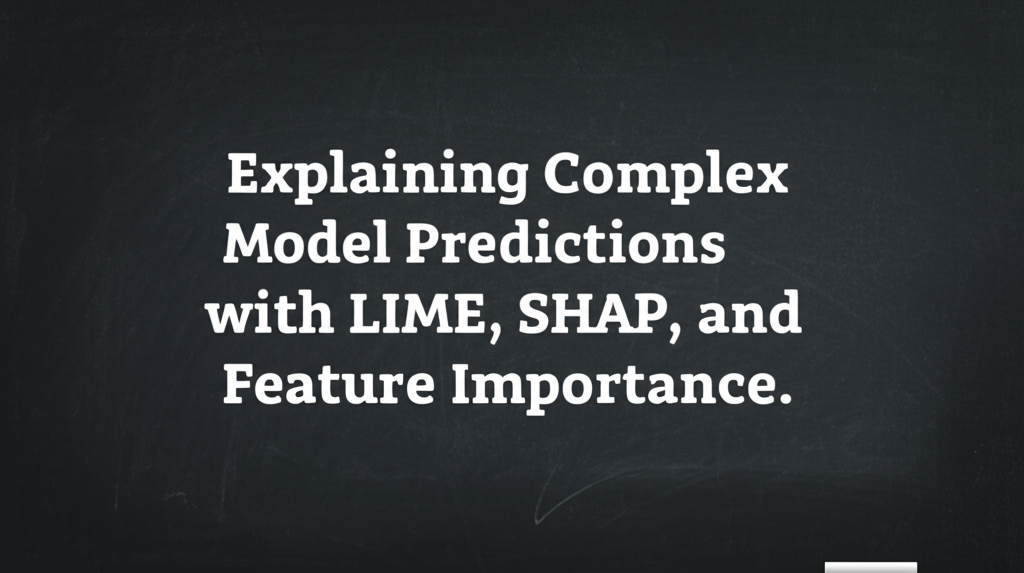 Explaining Complex Model Predictions with LIME, SHAP, and Feature Importance.